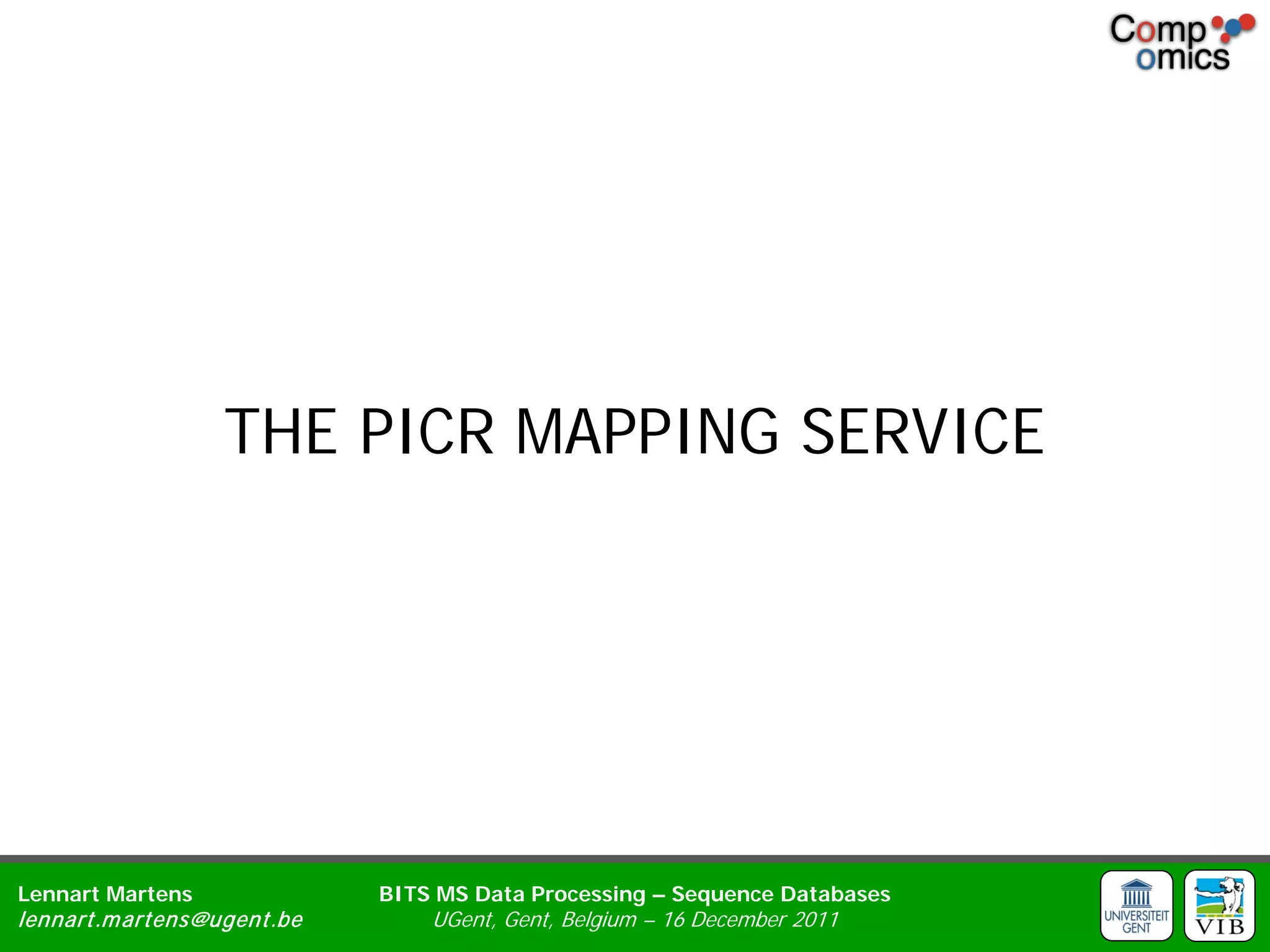 Comp omics

THE PICR MAPPING SERVICE

Lennart Martens
lennart.martens@ugent.be

BITS MS Data Processing – Sequence Databases
UGent, Gent, Belgium – 16 December 2011

UNIVERSITEIT GENT

VIB